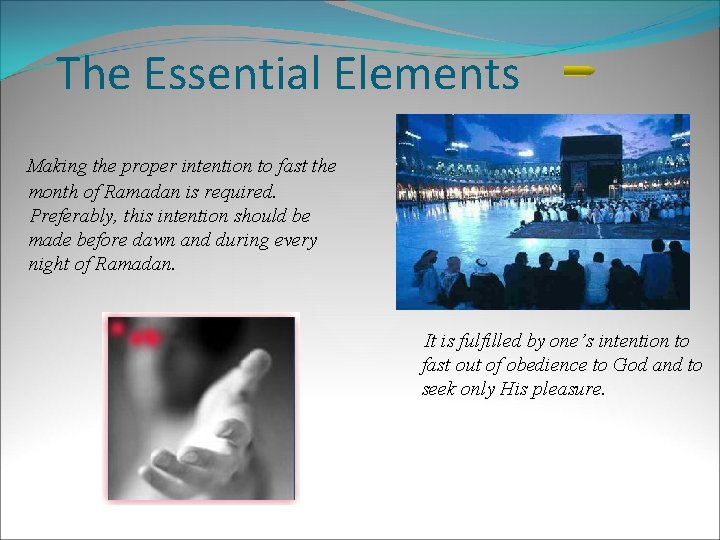 The Essential Elements

Making the proper intention to fast the month of Ramadan is required. Preferably, this intention should be made before dawn and during every night of Ramadan.

It is fulfilled by one's intention to fast out of obedience to God and to seek only His pleasure.